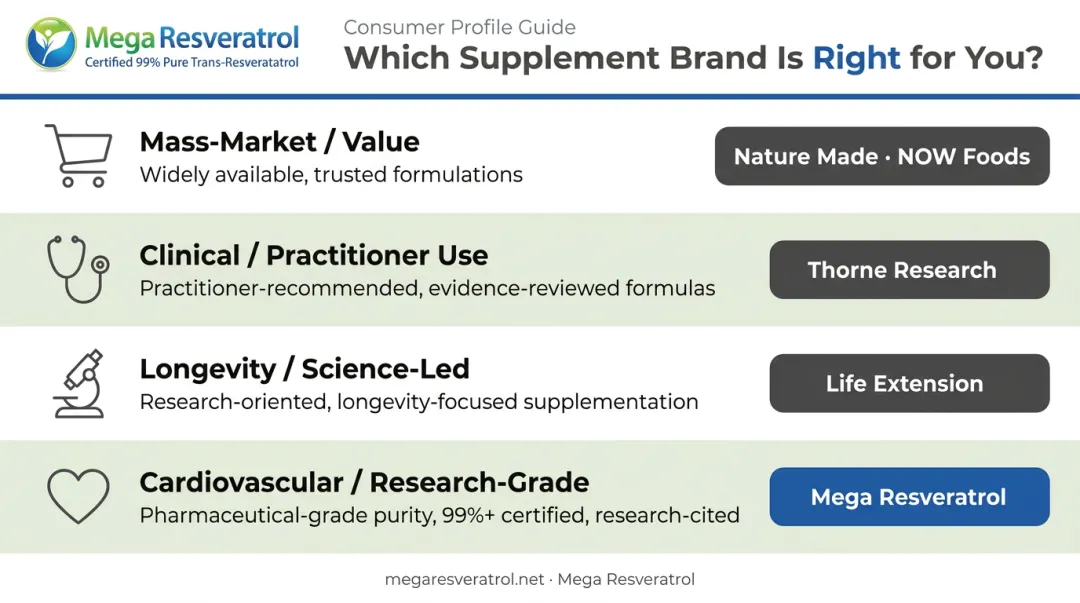 Mega Resveratrol
Certified 99% Pure Trans-Resveratatrol

Consumer Profile Guide
Which Supplement Brand Is Right for You?

Mass-Market / Value
Widely available, trusted formulations
Nature Made · NOW Foods

Clinical / Practitioner Use
Practitioner-recommended, evidence-reviewed formulas
Thorne Research

Longevity / Science-Led
Research-oriented, longevity-focused supplementation
Life Extension

Cardiovascular / Research-Grade
Pharmaceutical-grade purity, 99%+ certified, research-cited
Mega Resveratrol

megaresveratrol.net · Mega Resveratrol